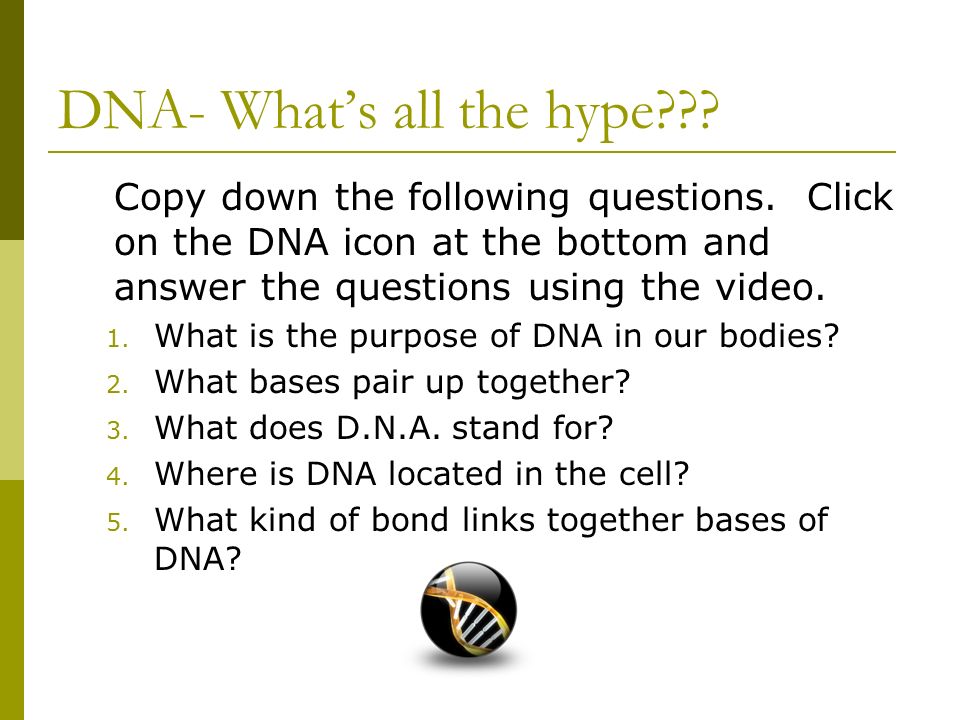 DNA- What's all the hype???

Copy down the following questions. Click on the DNA icon at the bottom and answer the questions using the video.

1. What is the purpose of DNA in our bodies?
2. What bases pair up together?
3. What does D.N.A. stand for?
4. Where is DNA located in the cell?
5. What kind of bond links together bases of DNA?